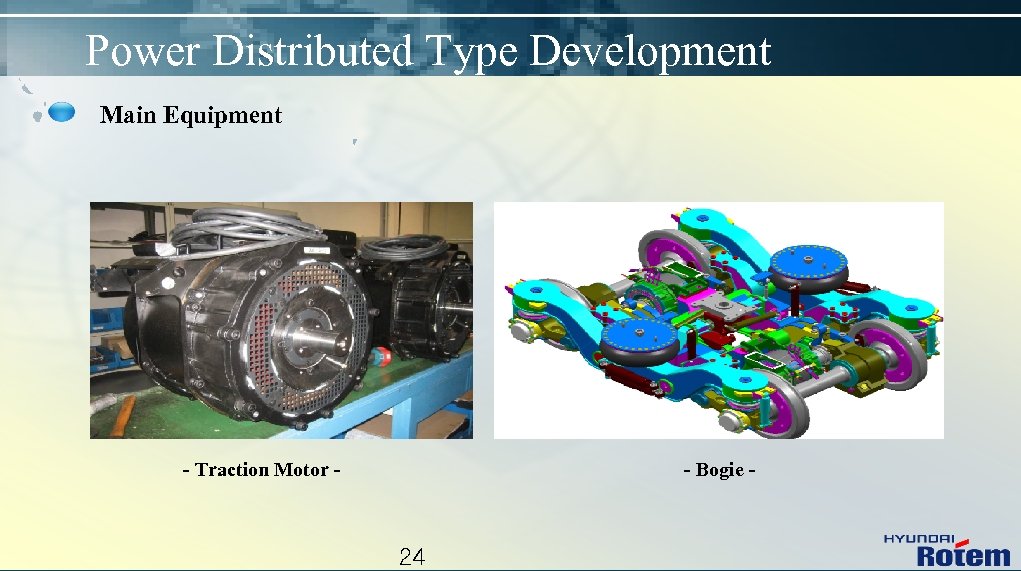 Power Distributed Type Development

Main Equipment

- Traction Motor -

- Bogie -

24

HYUNDAI
Rotem